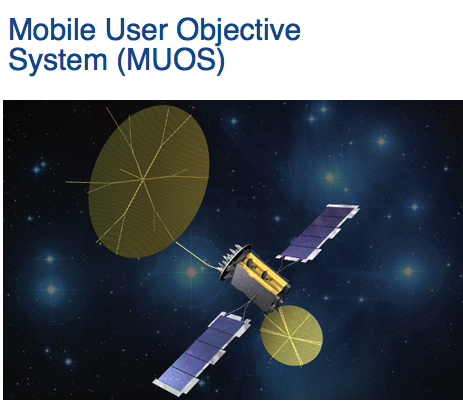 Mobile User Objective System (MUOS)